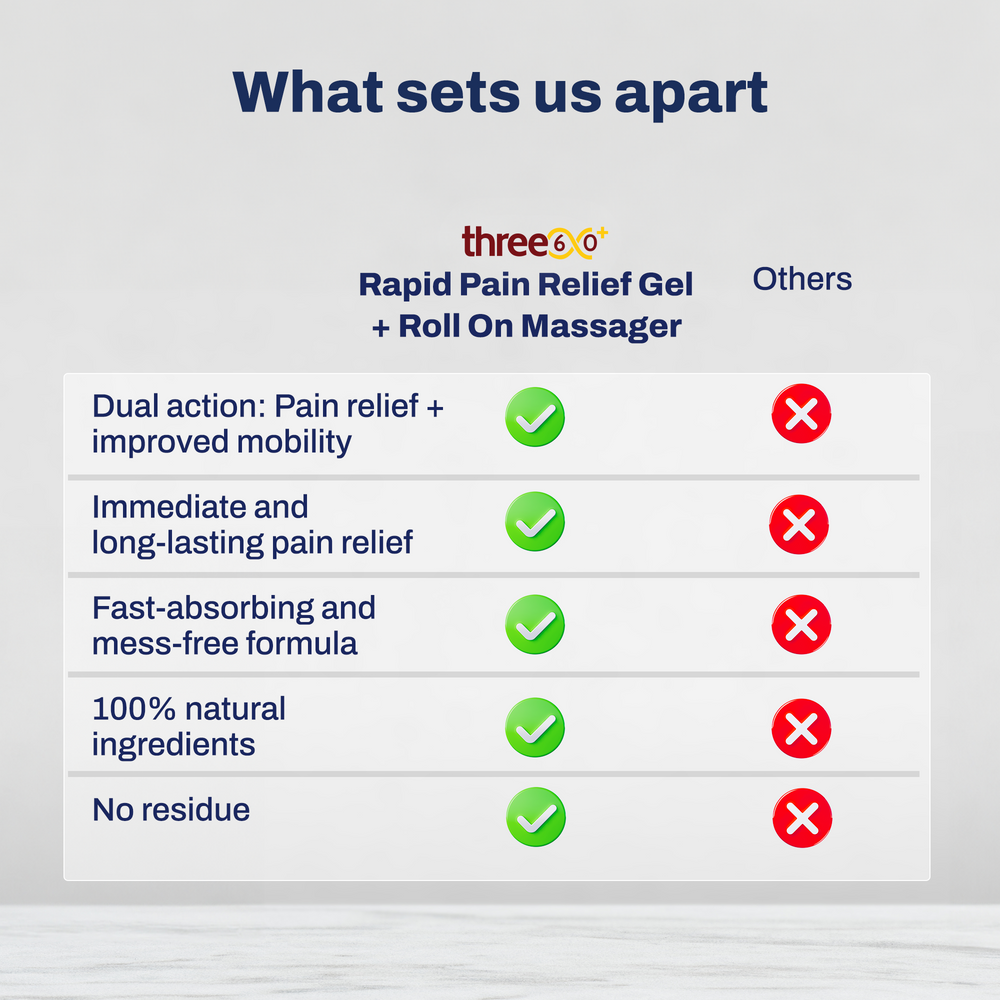 What sets us apart

| | three60+ Rapid Pain Relief Gel + Roll On Massager | Others |
|---|---|---|
| Dual action: Pain relief + improved mobility | ✓ | ✗ |
| Immediate and long-lasting pain relief | ✓ | ✗ |
| Fast-absorbing and mess-free formula | ✓ | ✗ |
| 100% natural ingredients | ✓ | ✗ |
| No residue | ✓ | ✗ |